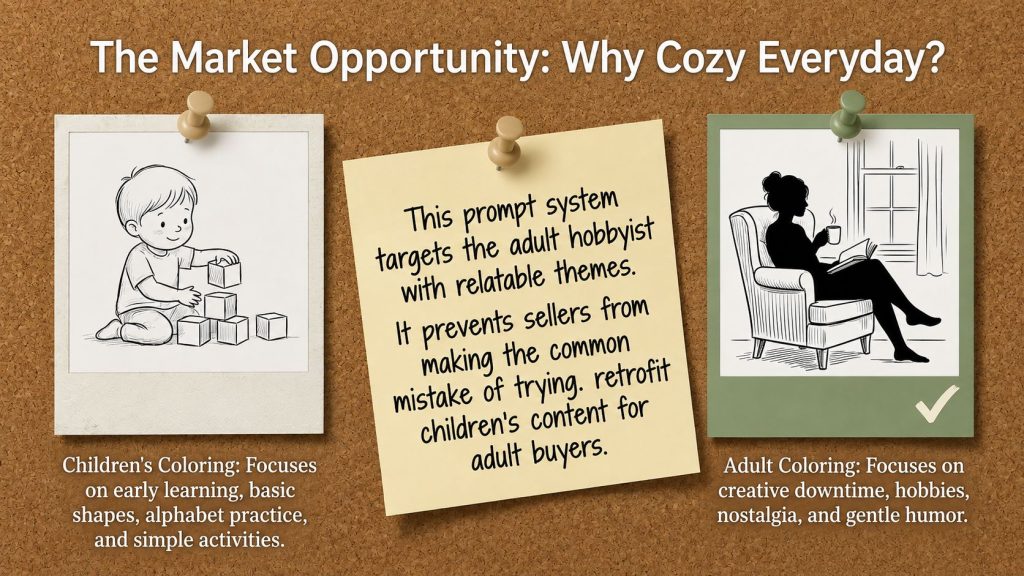 The Market Opportunity: Why Cozy Everyday?

Children's Coloring: Focuses on early learning, basic shapes, alphabet practice, and simple activities.

This prompt system targets the adult hobbyist with relatable themes.

It prevents sellers from making the common mistake of trying. retrofit children's content for adult buyers.

Adult Coloring: Focuses on creative downtime, hobbies, nostalgia, and gentle humor.